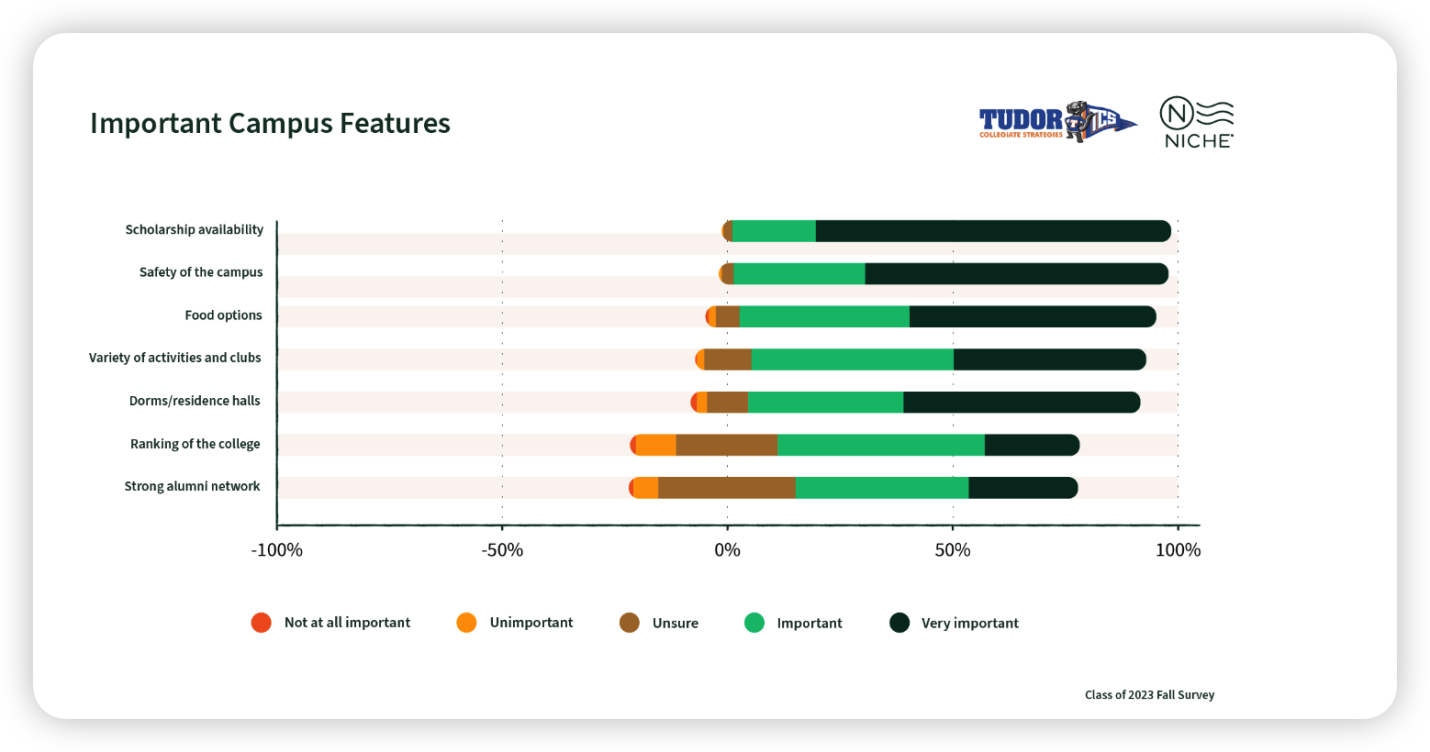 Important Campus Features

TUDOR COLLEGIATE STRATEGIES TCS

N NICHE

Scholarship availability
Safety of the campus
Food options
Variety of activities and clubs
Dorms/residence halls
Ranking of the college
Strong alumni network

-100%
-50%
0%
50%
100%

Not at all important
Unimportant
Unsure
Important
Very important

Class of 2023 Fall Survey